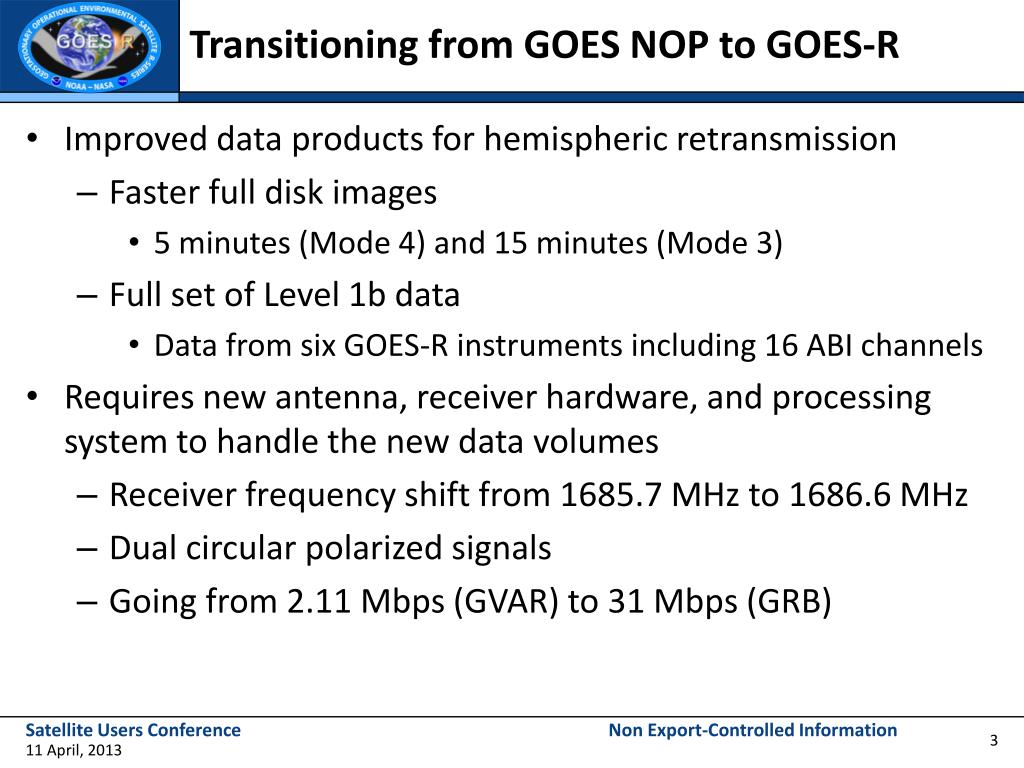 GEOSTATIONARY OPERATIONAL ENVIRONMENTAL SATELLITE R SERIES
GOES-R
NOAA – NASA

Transitioning from GOES NOP to GOES-R

• Improved data products for hemispheric retransmission
– Faster full disk images
• 5 minutes (Mode 4) and 15 minutes (Mode 3)
– Full set of Level 1b data
• Data from six GOES-R instruments including 16 ABI channels
• Requires new antenna, receiver hardware, and processing system to handle the new data volumes
– Receiver frequency shift from 1685.7 MHz to 1686.6 MHz
– Dual circular polarized signals
– Going from 2.11 Mbps (GVAR) to 31 Mbps (GRB)

Satellite Users Conference
11 April, 2013
Non Export-Controlled Information
3